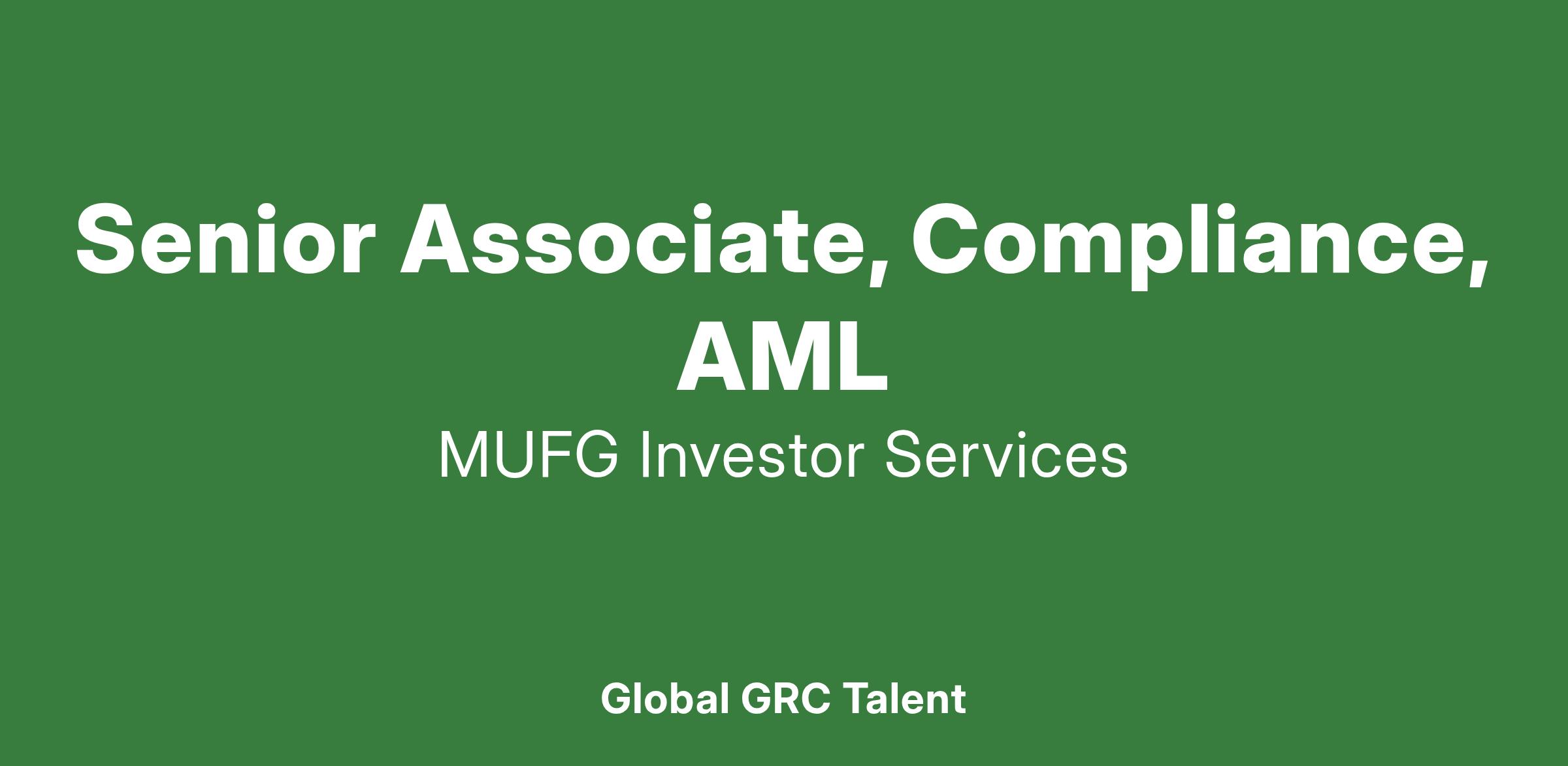 Senior Associate, Compliance, AML

MUFG Investor Services

Global GRC Talent